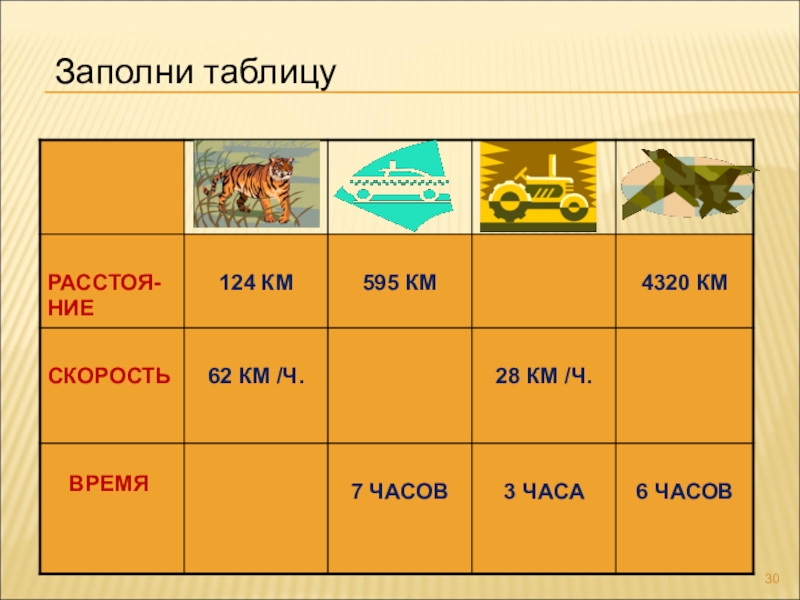 Заполни таблицу

| | | | | |
|---|---|---|---|---|
| РАССТОЯНИЕ | 124 КМ | 595 КМ | | 4320 КМ |
| СКОРОСТЬ | 62 КМ /Ч. | | 28 КМ /Ч. | |
| ВРЕМЯ | | 7 ЧАСОВ | 3 ЧАСА | 6 ЧАСОВ |

30